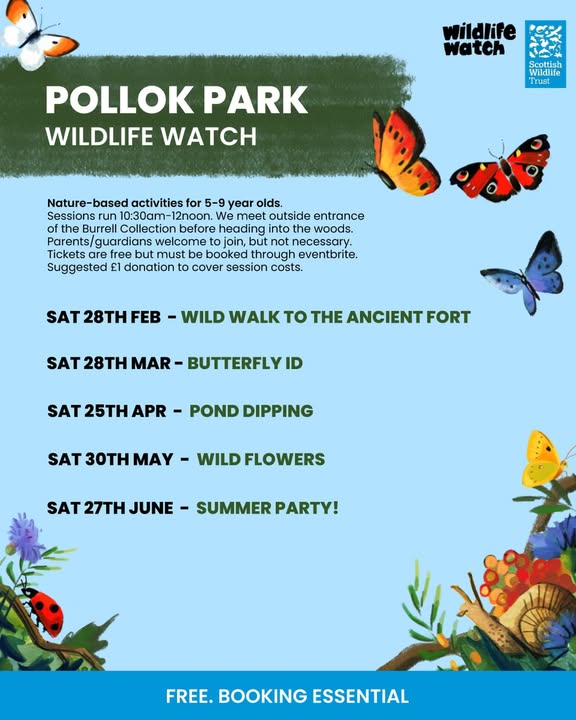 wildlife watch

Scottish Wildlife Trust

POLLOK PARK
WILDLIFE WATCH

Nature-based activities for 5-9 year olds.
Sessions run 10:30am-12noon. We meet outside entrance of the Burrell Collection before heading into the woods. Parents/guardians welcome to join, but not necessary. Tickets are free but must be booked through eventbrite. Suggested £1 donation to cover session costs.

SAT 28TH FEB - WILD WALK TO THE ANCIENT FORT

SAT 28TH MAR - BUTTERFLY ID

SAT 25TH APR - POND DIPPING

SAT 30TH MAY - WILD FLOWERS

SAT 27TH JUNE - SUMMER PARTY!

FREE. BOOKING ESSENTIAL